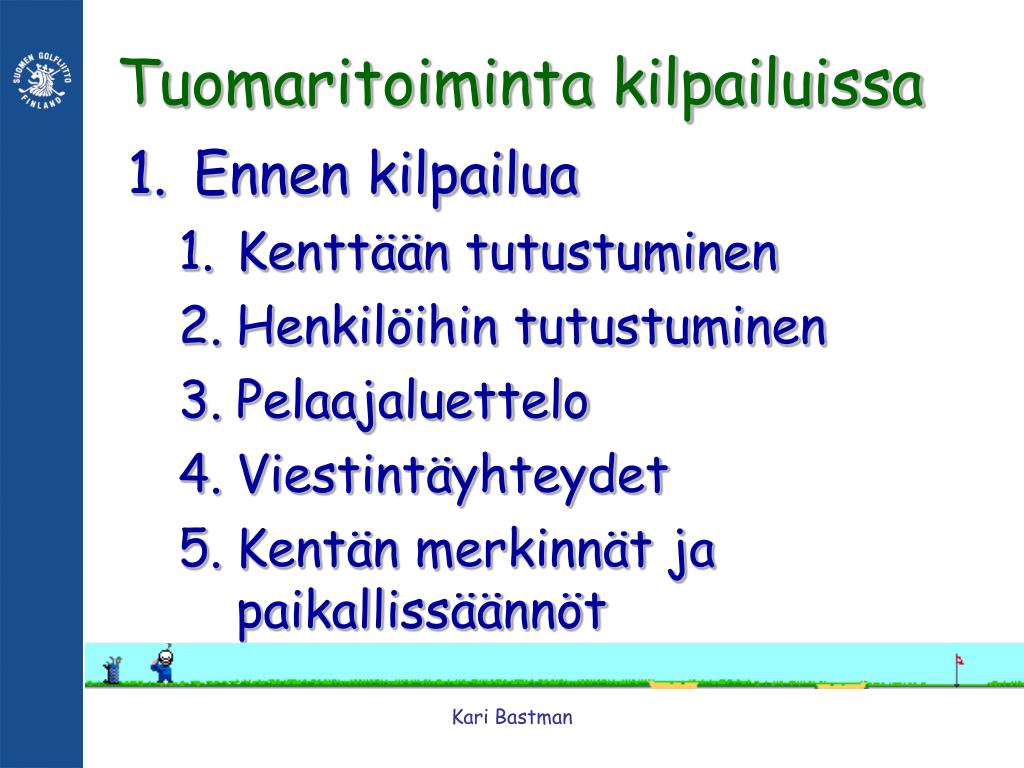 SUOMEN GOLFLIITTO FINLAND

Tuomaritoiminta kilpailuissa

1. Ennen kilpailua
1. Kenttään tutustuminen
2. Henkilöihin tutustuminen
3. Pelaajaluettelo
4. Viestintäyhteydet
5. Kentän merkinnät ja paikallissäännöt

Kari Bastman